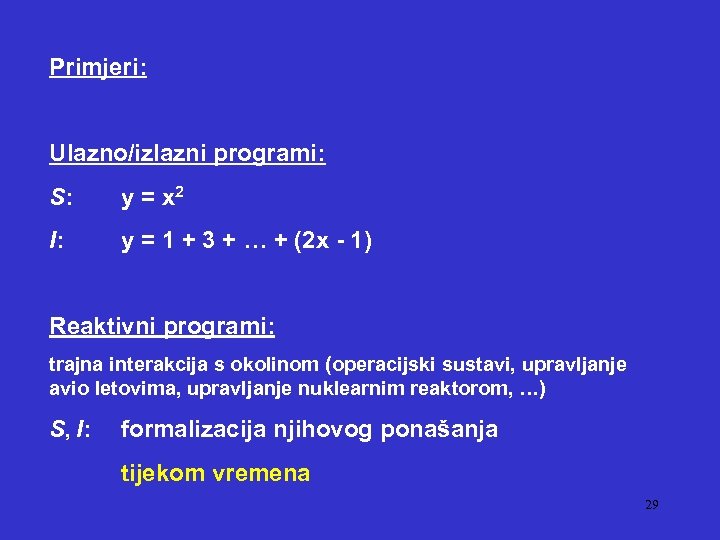 Primjeri:

Ulazno/izlazni programi:

S: $y = x^2$

I: $y = 1 + 3 + \ldots + (2x - 1)$

Reaktivni programi:

trajna interakcija s okolinom (operacijski sustavi, upravljanje avio letovima, upravljanje nuklearnim reaktorom, …)

S, I: formalizacija njihovog ponašanja

tijekom vremena

29